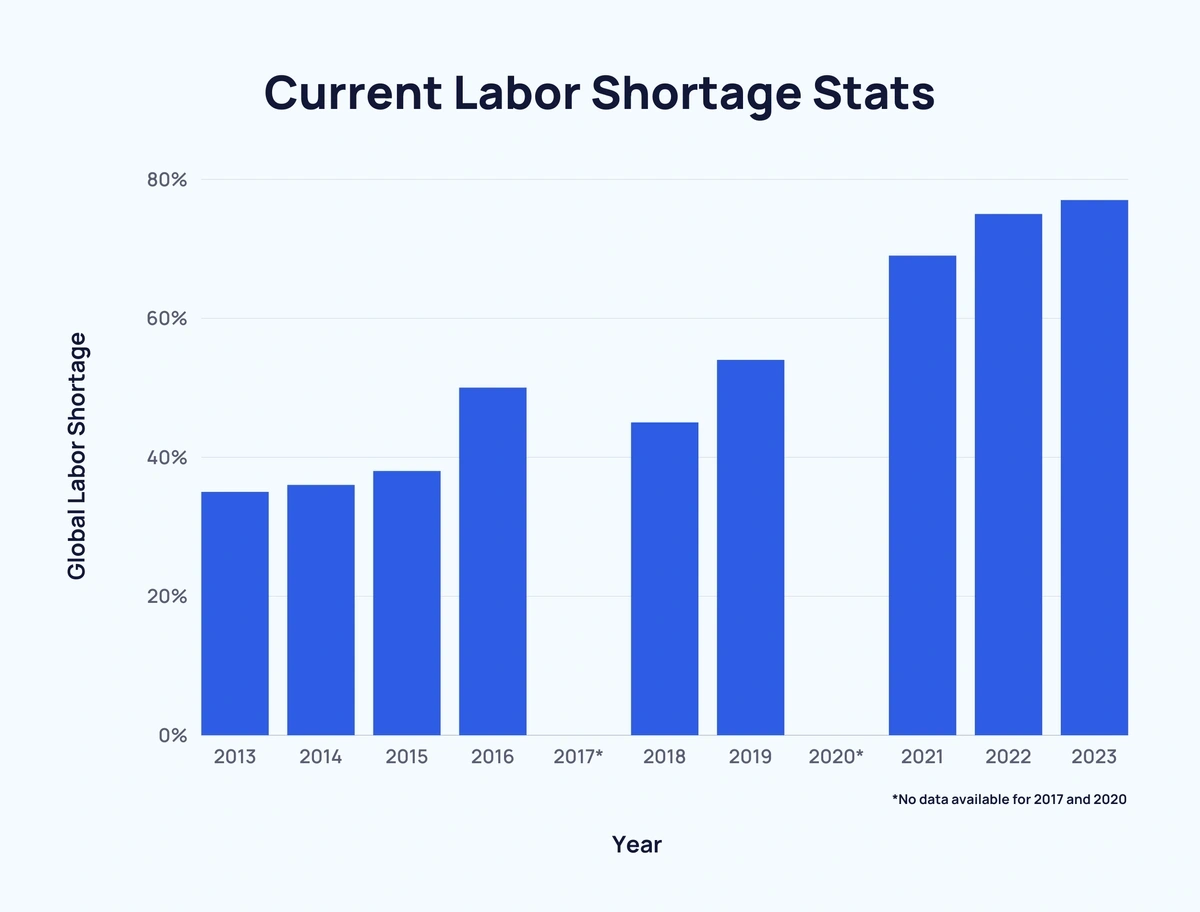 Current Labor Shortage Stats

Global Labor Shortage

80%
60%
40%
20%
0%

2013 2014 2015 2016 2017* 2018 2019 2020* 2021 2022 2023

*No data available for 2017 and 2020

Year